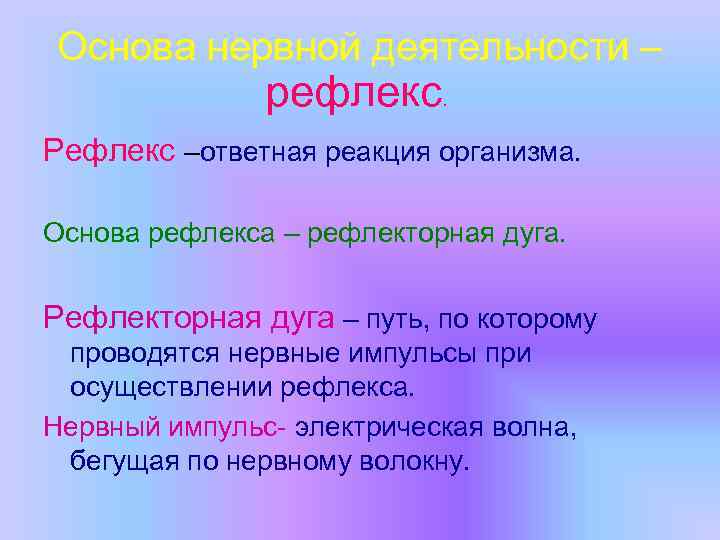 Основа нервной деятельности – рефлекс.

Рефлекс –ответная реакция организма.

Основа рефлекса – рефлекторная дуга.

Рефлекторная дуга – путь, по которому проводятся нервные импульсы при осуществлении рефлекса.

Нервный импульс- электрическая волна, бегущая по нервному волокну.